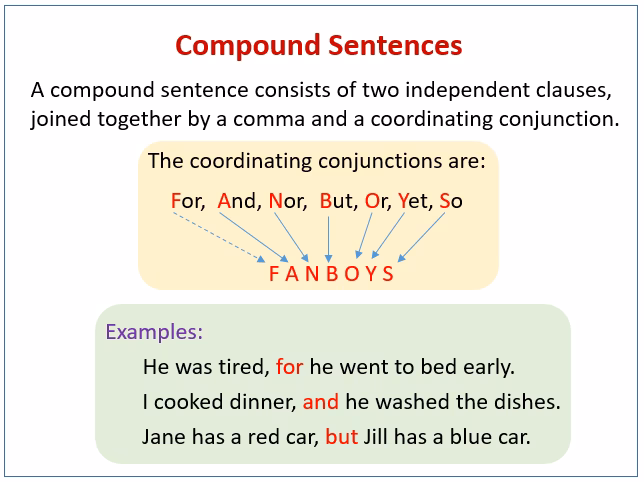 Compound Sentences

A compound sentence consists of two independent clauses, joined together by a comma and a coordinating conjunction.

The coordinating conjunctions are:

For, And, Nor, But, Or, Yet, So

F A N B O Y S

Examples:

He was tired, for he went to bed early.

I cooked dinner, and he washed the dishes.

Jane has a red car, but Jill has a blue car.